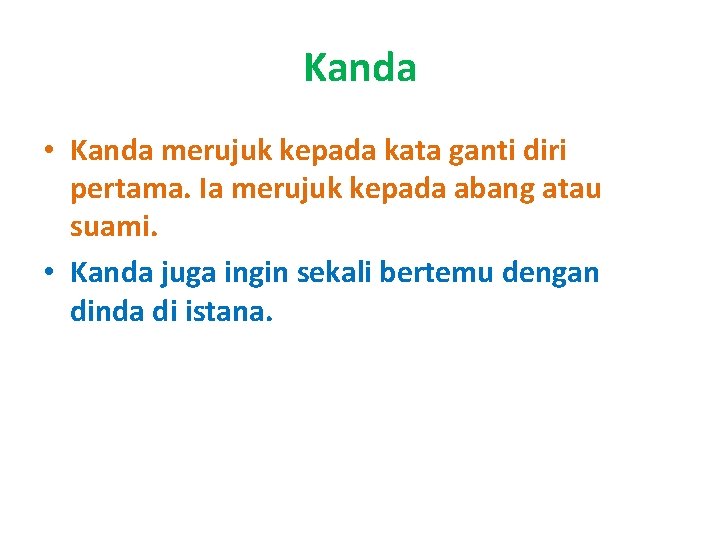 Kanda

• Kanda merujuk kepada kata ganti diri pertama. Ia merujuk kepada abang atau suami.

• Kanda juga ingin sekali bertemu dengan dinda di istana.